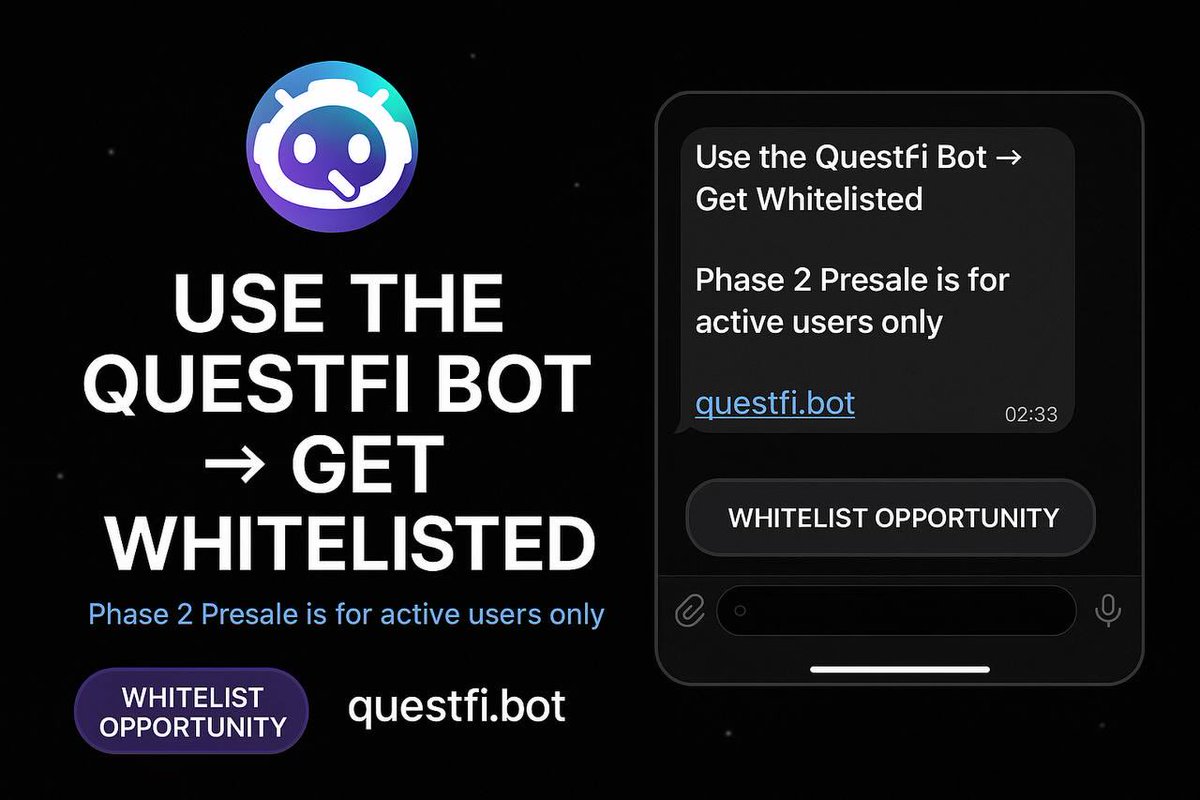 USE THE QUESTFI BOT → GET WHITELISTED

Phase 2 Presale is for active users only

WHITELIST OPPORTUNITY

questfi.bot

Use the Questfi Bot → Get Whitelisted

Phase 2 Presale is for active users only

questfi.bot

02:33

WHITELIST OPPORTUNITY